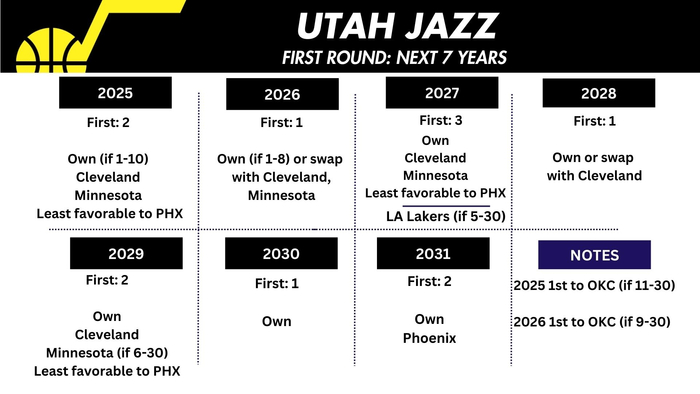 UTAH JAZZ
FIRST ROUND: NEXT 7 YEARS

2025
First: 2

Own (if 1-10)
Cleveland
Minnesota
Least favorable to PHX

2026
First: 1

Own (if 1-8) or swap with Cleveland, Minnesota

2027
First: 3
Own
Cleveland
Minnesota
Least favorable to PHX
LA Lakers (if 5-30)

2028
First: 1

Own or swap with Cleveland

2029
First: 2

Own
Cleveland
Minnesota (if 6-30)
Least favorable to PHX

2030
First: 1

Own

2031
First: 2

Own
Phoenix

NOTES
2025 1st to OKC (if 11-30)

2026 1st to OKC (if 9-30)